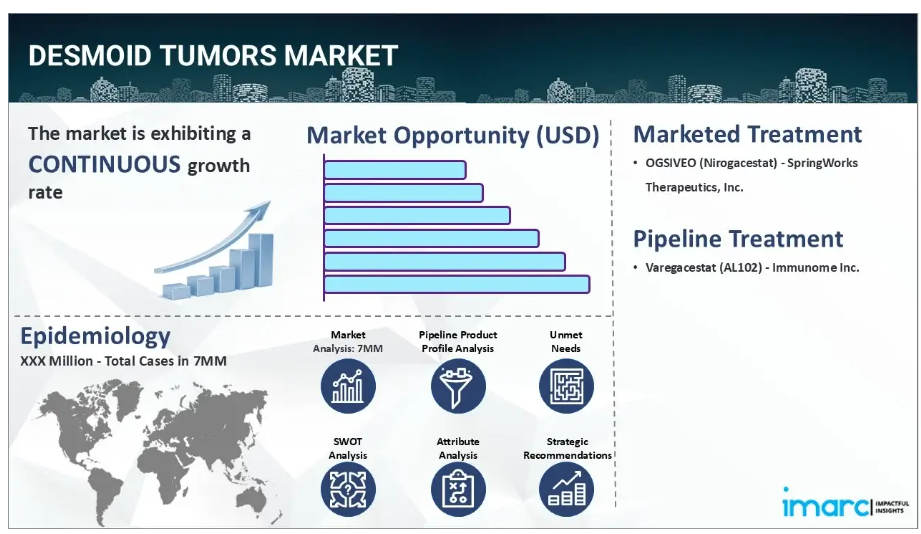 DESMOID TUMORS MARKET

The market is exhibiting a CONTINUOUS growth rate

Market Opportunity (USD)

Marketed Treatment

• OGSIVEO (Nirogacestat) - SpringWorks Therapeutics, Inc.

Pipeline Treatment

• Varegacestat (AL102) - Immunome Inc.

Epidemiology

XXX Million - Total Cases in 7MM

Market Analysis: 7MM

Pipeline Product Profile Analysis

Unmet Needs

SWOT Analysis

Attribute Analysis

Strategic Recommendations

imarc IMPACTFUL INSIGHTS